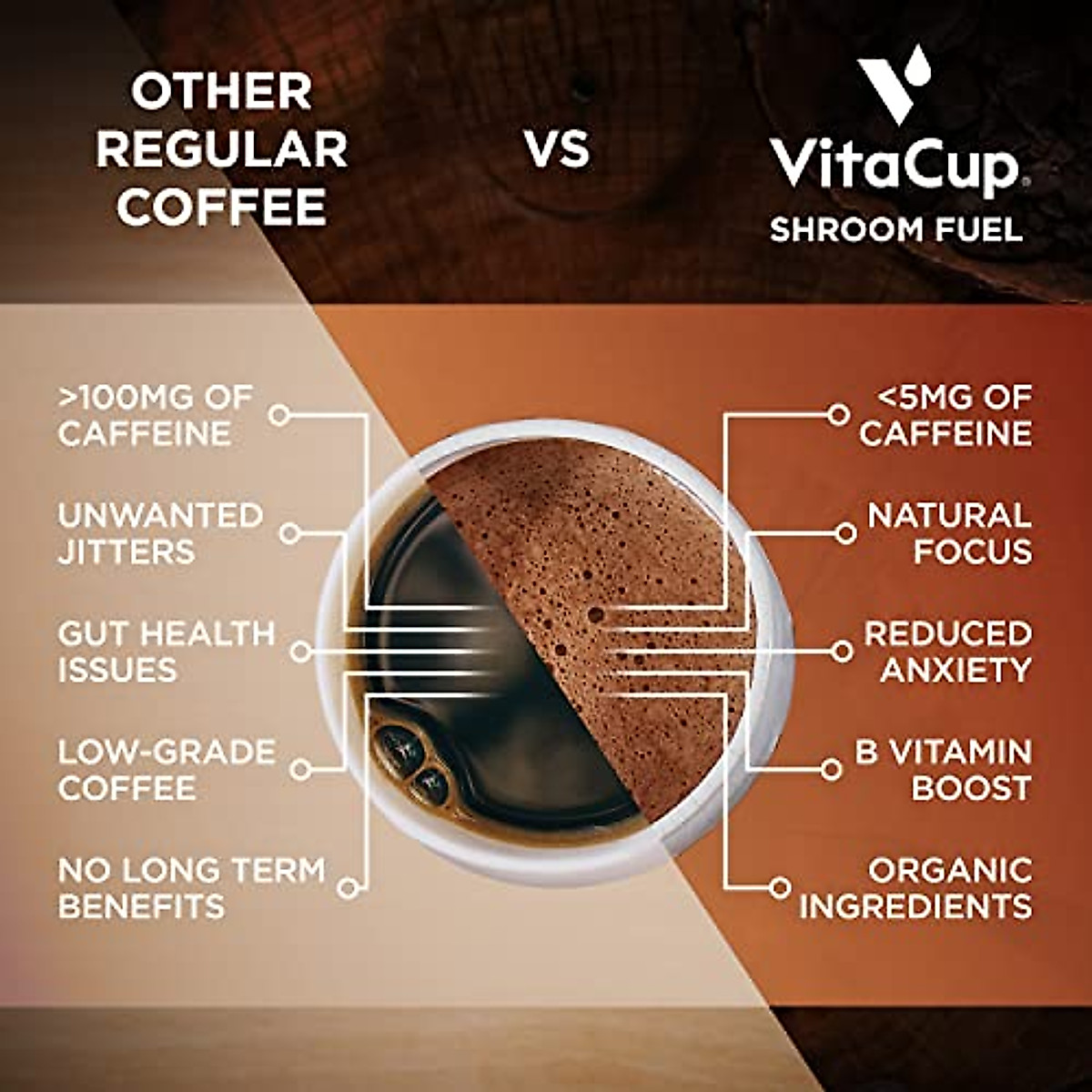 OTHER REGULAR COFFEE

VS

VitaCup®
SHROOM FUEL

>100MG OF CAFFEINE

UNWANTED JITTERS

GUT HEALTH ISSUES

LOW-GRADE COFFEE

NO LONG TERM BENEFITS

<5MG OF CAFFEINE

NATURAL FOCUS

REDUCED ANXIETY

B VITAMIN BOOST

ORGANIC INGREDIENTS